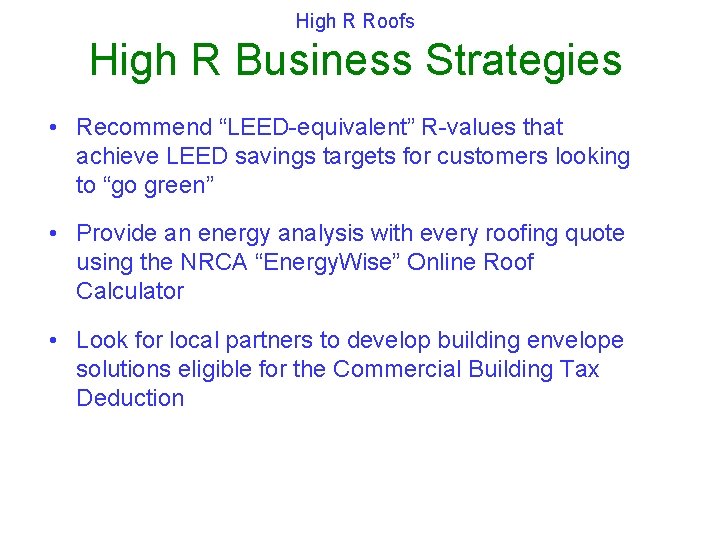 High R Roofs

High R Business Strategies

• Recommend “LEED-equivalent” R-values that achieve LEED savings targets for customers looking to “go green”

• Provide an energy analysis with every roofing quote using the NRCA “EnergyWise” Online Roof Calculator

• Look for local partners to develop building envelope solutions eligible for the Commercial Building Tax Deduction